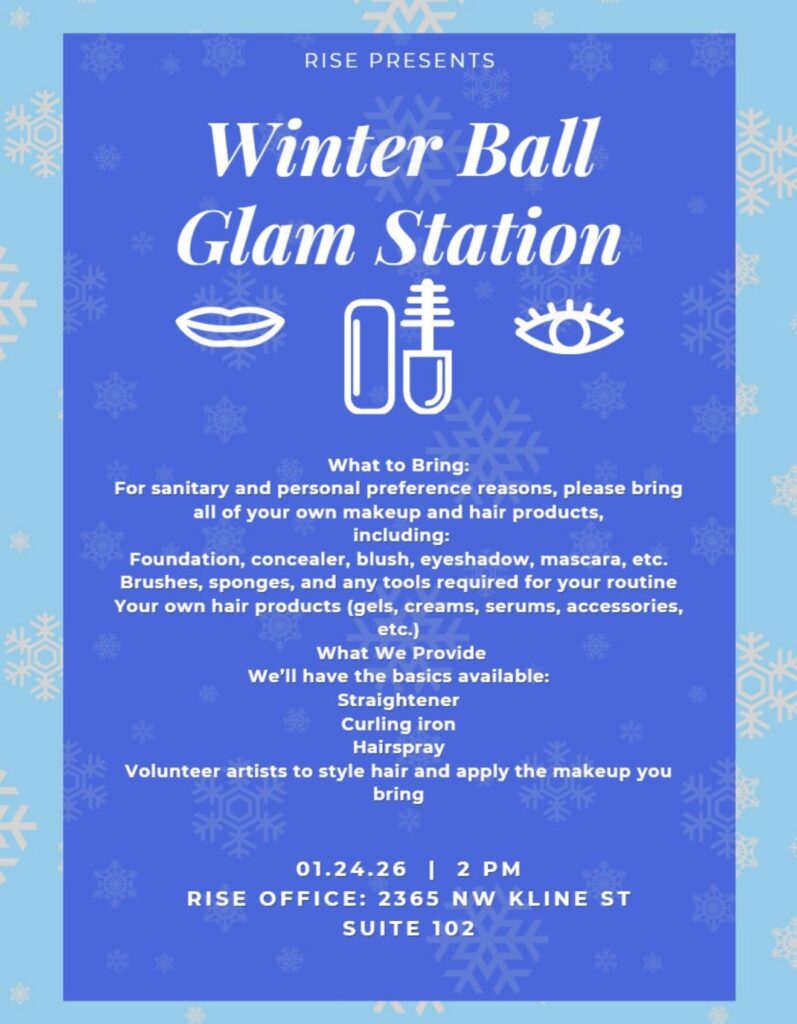 RISE PRESENTS

Winter Ball Glam Station

What to Bring:
For sanitary and personal preference reasons, please bring all of your own makeup and hair products, including:
Foundation, concealer, blush, eyeshadow, mascara, etc.
Brushes, sponges, and any tools required for your routine
Your own hair products (gels, creams, serums, accessories, etc.)
What We Provide
We'll have the basics available:
Straightener
Curling iron
Hairspray
Volunteer artists to style hair and apply the makeup you bring

01.24.26 | 2 PM
RISE OFFICE: 2365 NW KLINE ST SUITE 102